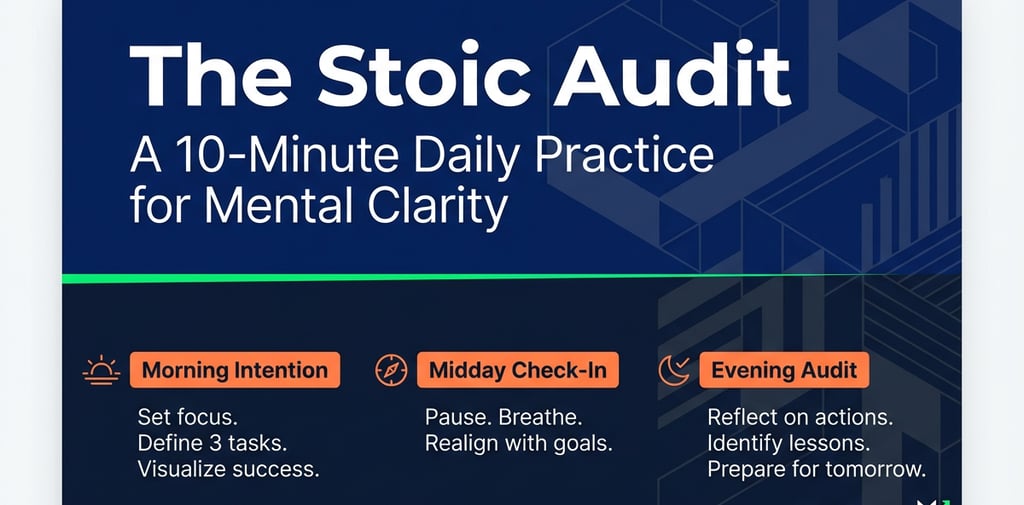 The Stoic Audit

A 10-Minute Daily Practice for Mental Clarity

Morning Intention

Set focus.
Define 3 tasks.
Visualize success.

Midday Check-In

Pause. Breathe.
Realign with goals.

Evening Audit

Reflect on actions.
Identify lessons.
Prepare for tomorrow.